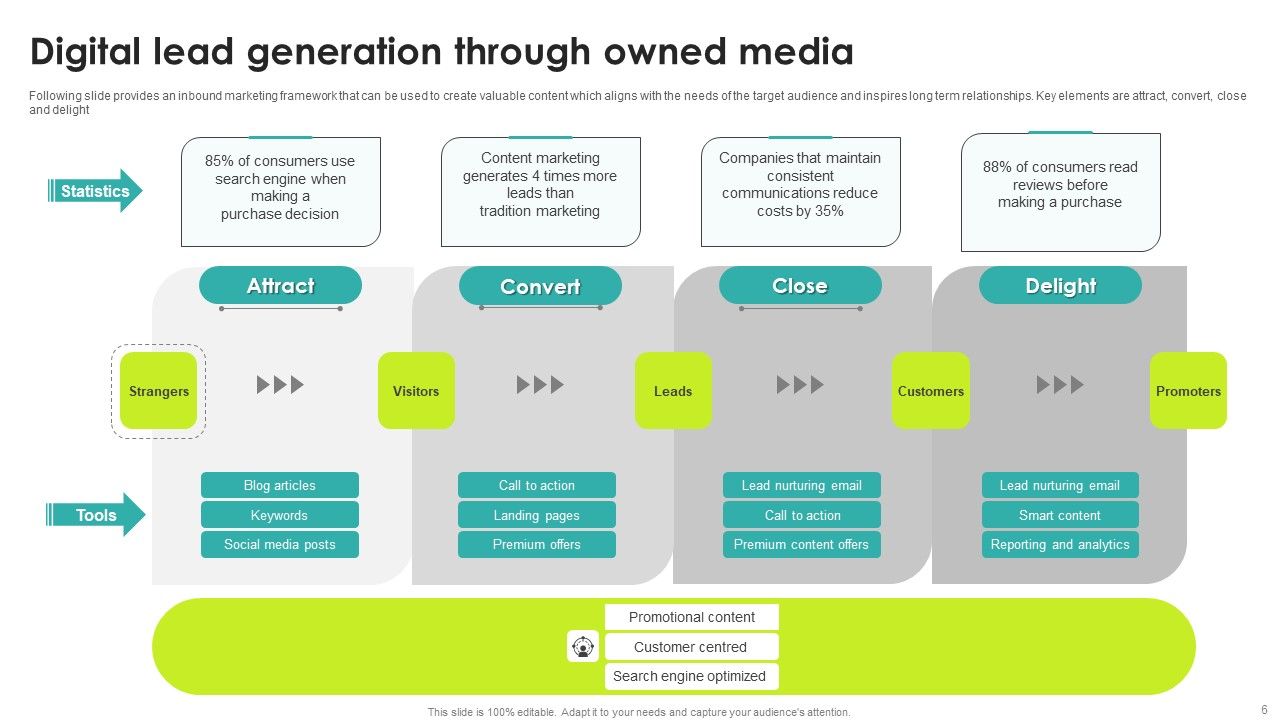 Digital lead generation through owned media

Following slide provides an inbound marketing framework that can be used to create valuable content which aligns with the needs of the target audience and inspires long term relationships. Key elements are attract, convert, close and delight

Statistics

85% of consumers use search engine when making a purchase decision

Content marketing generates 4 times more leads than tradition marketing

Companies that maintain consistent communications reduce costs by 35%

88% of consumers read reviews before making a purchase

Attract

Convert

Close

Delight

Strangers

Visitors

Leads

Customers

Promoters

Tools

Blog articles
Keywords
Social media posts

Call to action
Landing pages
Premium offers

Lead nurturing email
Call to action
Premium content offers

Lead nurturing email
Smart content
Reporting and analytics

Promotional content
Customer centred
Search engine optimized

This slide is 100% editable. Adapt it to your needs and capture your audience's attention.

6